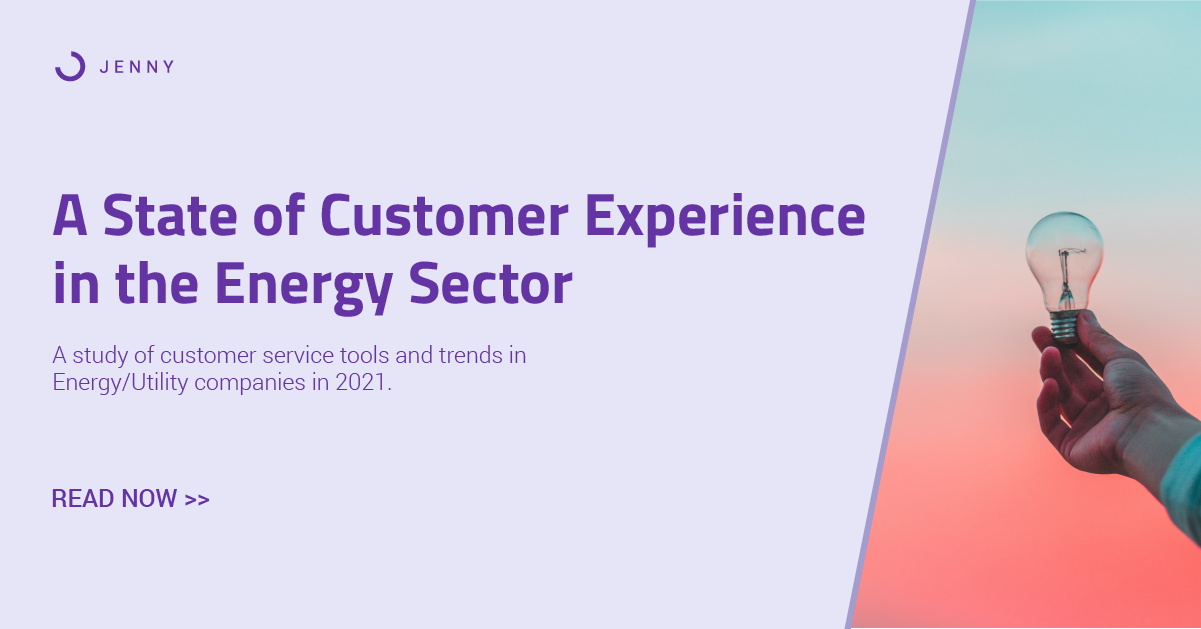 JENNY

A State of Customer Experience in the Energy Sector

A study of customer service tools and trends in Energy/Utility companies in 2021.

READ NOW >>